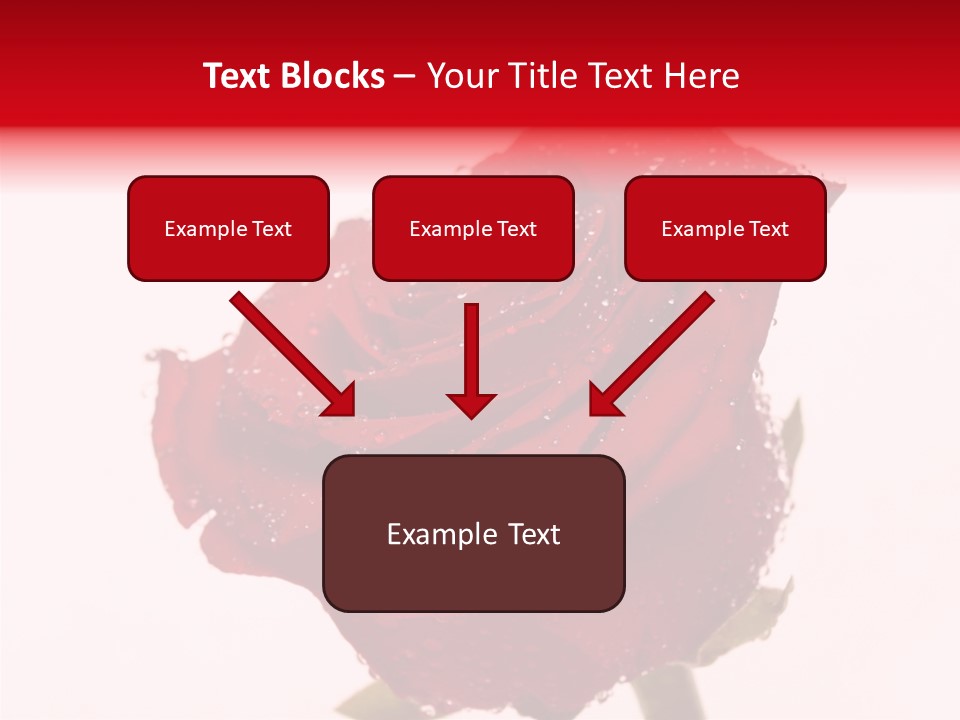 Text Blocks – Your Title Text Here

Example Text

Example Text

Example Text

Example Text